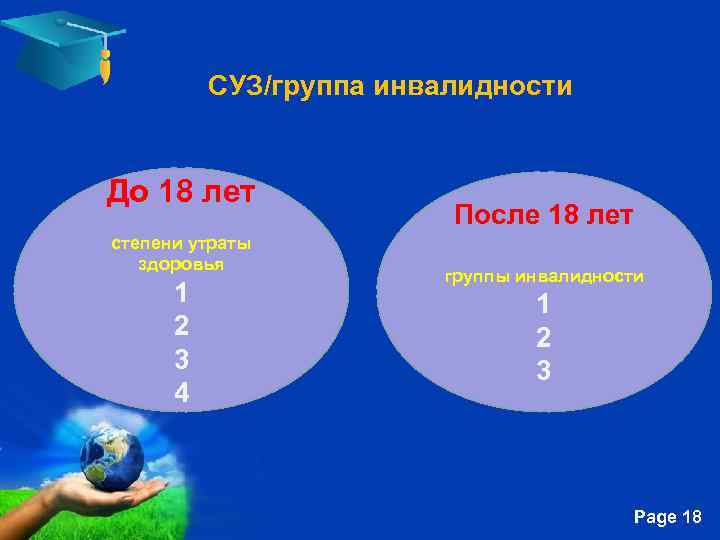 СУЗ/группа инвалидности

До 18 лет

степени утраты здоровья
1
2
3
4

После 18 лет

группы инвалидности
1
2
3

Page 18